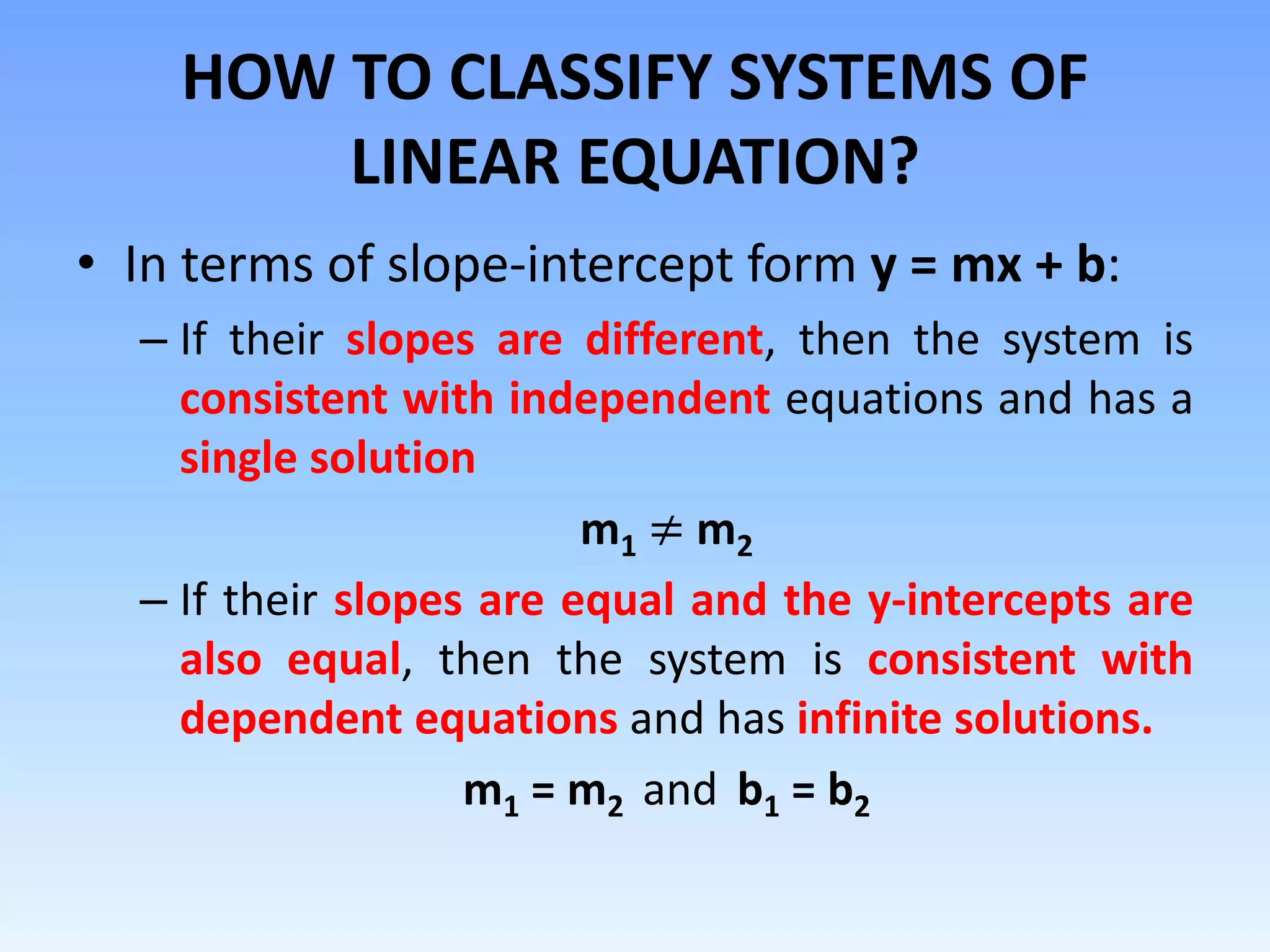 HOW TO CLASSIFY SYSTEMS OF LINEAR EQUATION?

• In terms of slope-intercept form $y = mx + b$:

– If their slopes are different, then the system is consistent with independent equations and has a single solution

$m_1 \neq m_2$

– If their slopes are equal and the y-intercepts are also equal, then the system is consistent with dependent equations and has infinite solutions.

$m_1 = m_2$ and $b_1 = b_2$